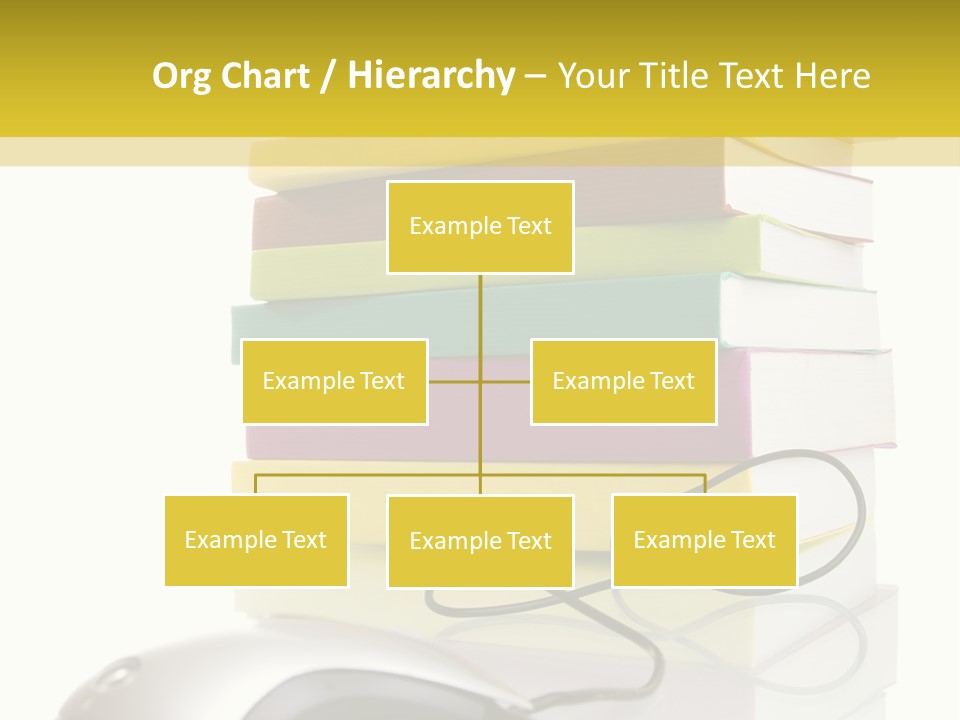 Org Chart / Hierarchy – Your Title Text Here

Example Text

Example Text

Example Text

Example Text

Example Text

Example Text